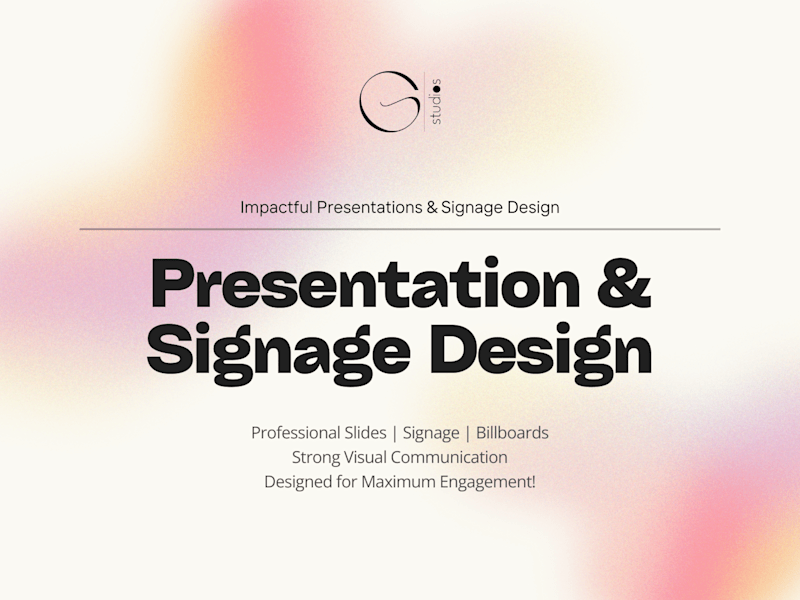 studios

Impactful Presentations & Signage Design

Presentation & Signage Design

Professional Slides | Signage | Billboards
Strong Visual Communication
Designed for Maximum Engagement!